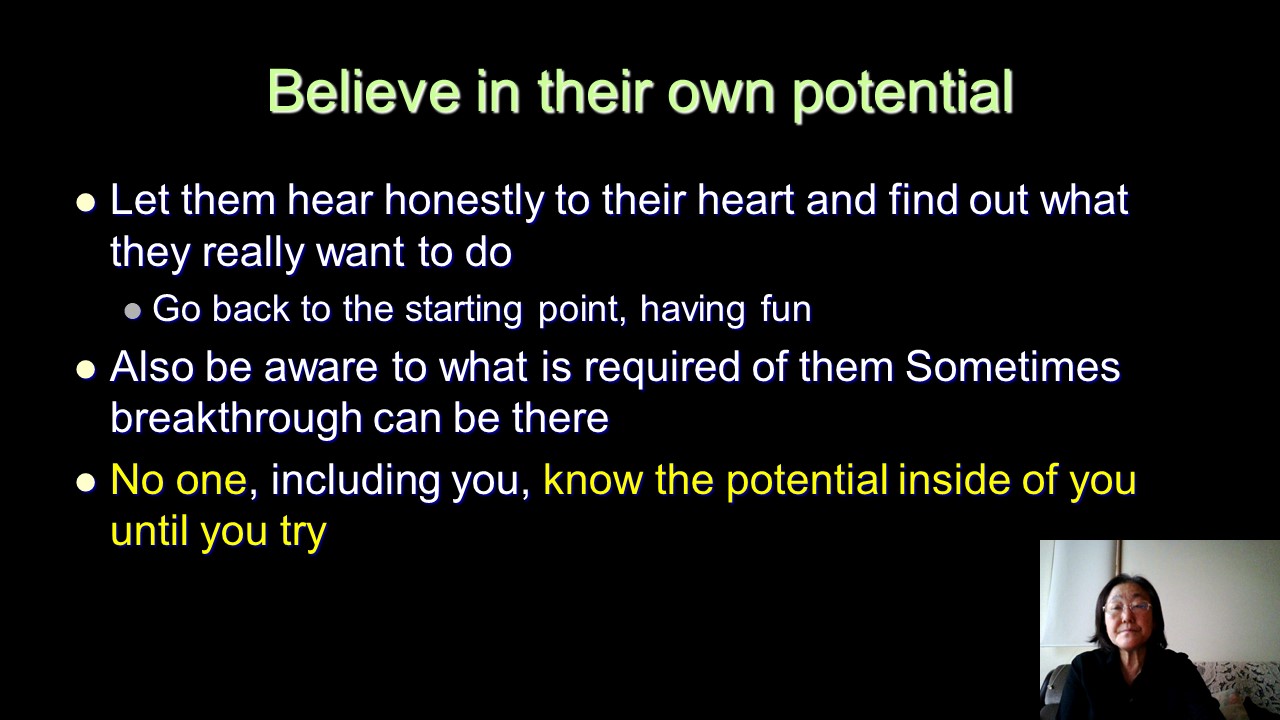 Believe in their own potential

- Let them hear honestly to their heart and find out what they really want to do
  - Go back to the starting point, having fun
- Also be aware to what is required of them Sometimes breakthrough can be there
- No one, including you, know the potential inside of you until you try